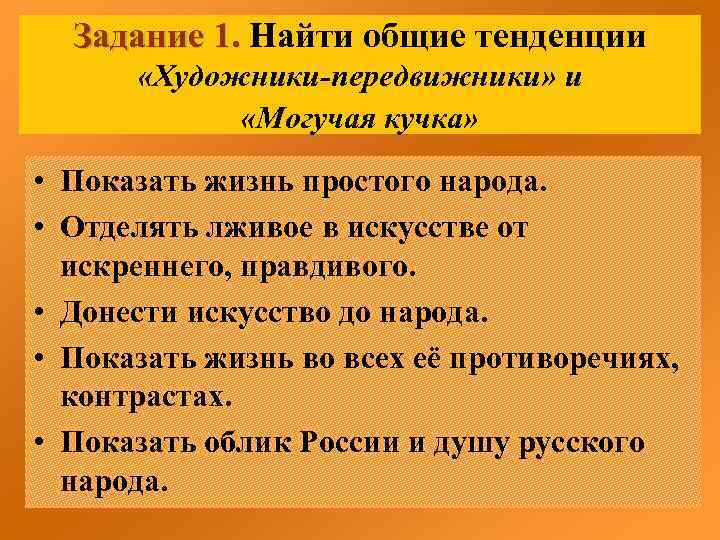 Задание 1. Найти общие тенденции «Художники-передвижники» и «Могучая кучка»

• Показать жизнь простого народа.
• Отделять лживое в искусстве от искреннего, правдивого.
• Донести искусство до народа.
• Показать жизнь во всех её противоречиях, контрастах.
• Показать облик России и душу русского народа.